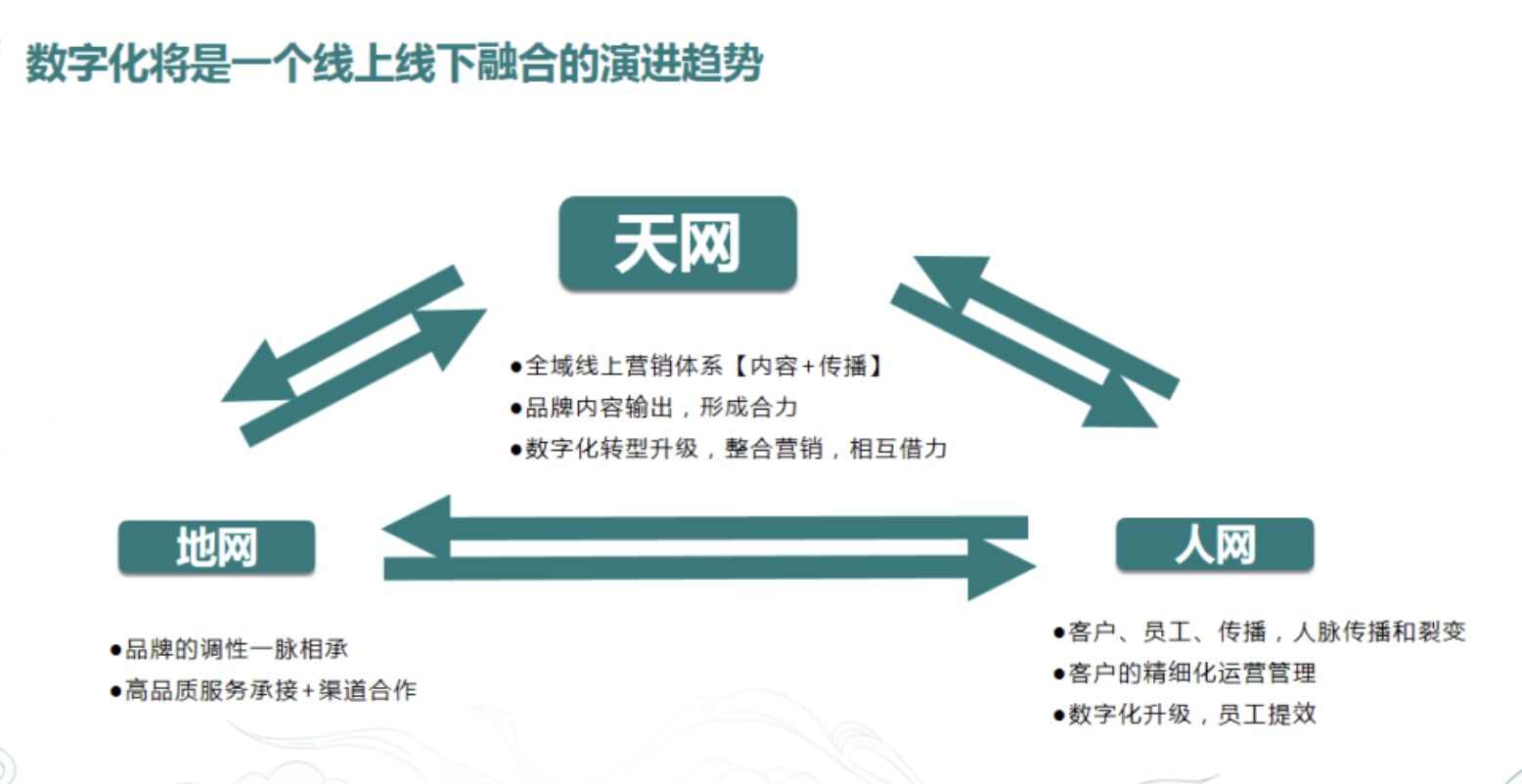 数字化将是一个线上线下融合的演进趋势

天网

●全域线上营销体系【内容+传播】
●品牌内容输出，形成合力
●数字化转型升级，整合营销，相互借力

地网

●品牌的调性一脉相承
●高品质服务承接+渠道合作

人网

●客户、员工、传播，人脉传播和裂变
●客户的精细化运营管理
●数字化升级，员工提效